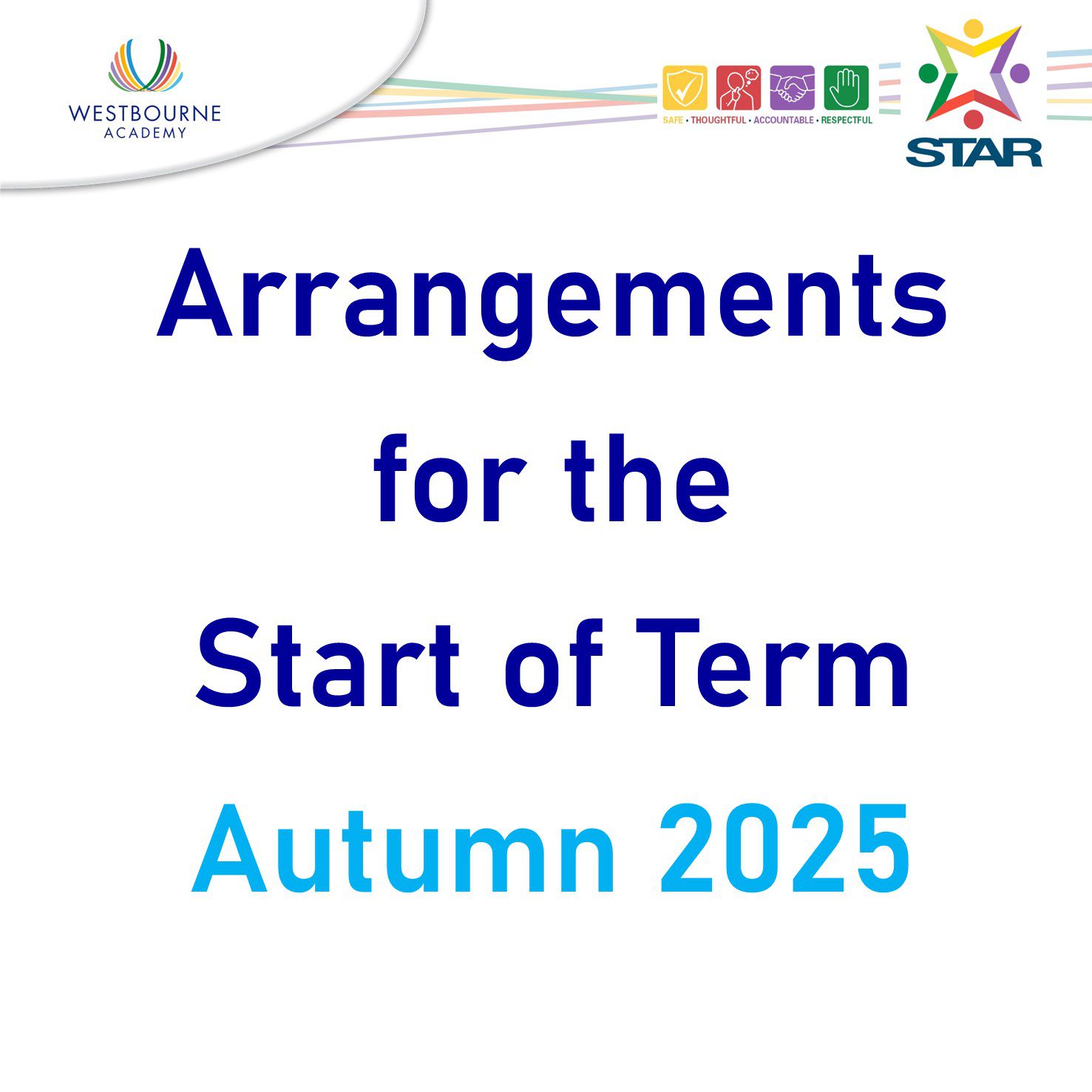 WESTBOURNE
ACADEMY

SAFE • THOUGHTFUL • ACCOUNTABLE • RESPECTFUL

STAR

Arrangements for the Start of Term

Autumn 2025